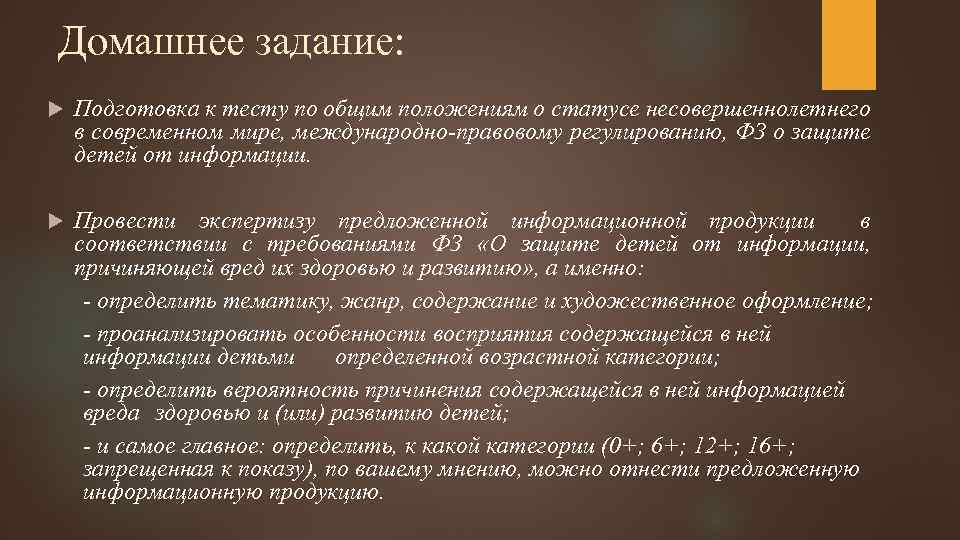 Домашнее задание:

Подготовка к тесту по общим положениям о статусе несовершеннолетнего в современном мире, международно-правовому регулированию, ФЗ о защите детей от информации.

Провести экспертизу предложенной информационной продукции в соответствии с требованиями ФЗ «О защите детей от информации, причиняющей вред их здоровью и развитию», а именно:

- определить тематику, жанр, содержание и художественное оформление;

- проанализировать особенности восприятия содержащейся в ней информации детьми определенной возрастной категории;

- определить вероятность причинения содержащейся в ней информацией вреда здоровью и (или) развитию детей;

- и самое главное: определить, к какой категории (0+; 6+; 12+; 16+; запрещенная к показу), по вашему мнению, можно отнести предложенную информационную продукцию.